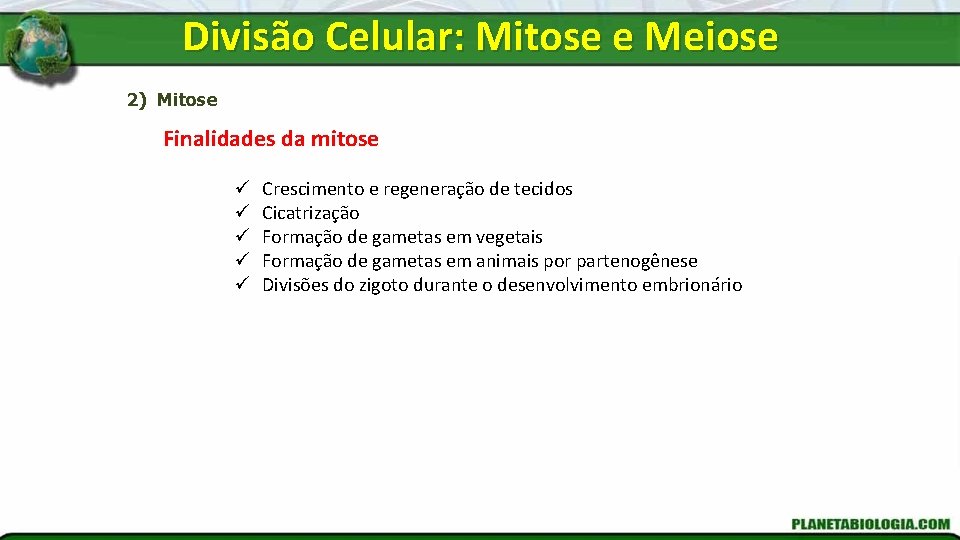 Divisão Celular: Mitose e Meiose

2) Mitose

Finalidades da mitose

✓ Crescimento e regeneração de tecidos
✓ Cicatrização
✓ Formação de gametas em vegetais
✓ Formação de gametas em animais por partenogênese
✓ Divisões do zigoto durante o desenvolvimento embrionário

PLANETABIOLOGIA.COM